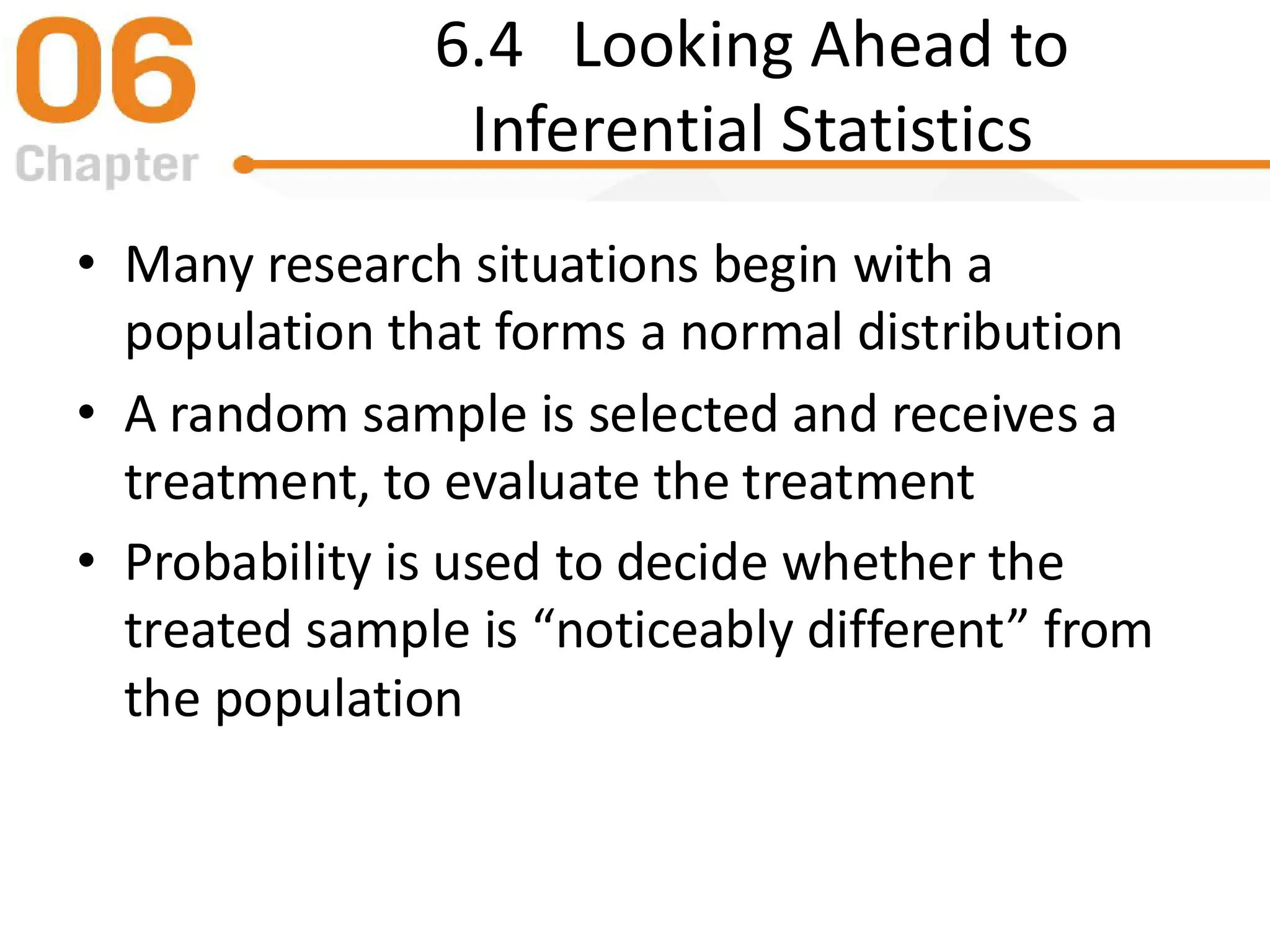 06
Chapter

6.4 Looking Ahead to Inferential Statistics

• Many research situations begin with a population that forms a normal distribution
• A random sample is selected and receives a treatment, to evaluate the treatment
• Probability is used to decide whether the treated sample is “noticeably different” from the population